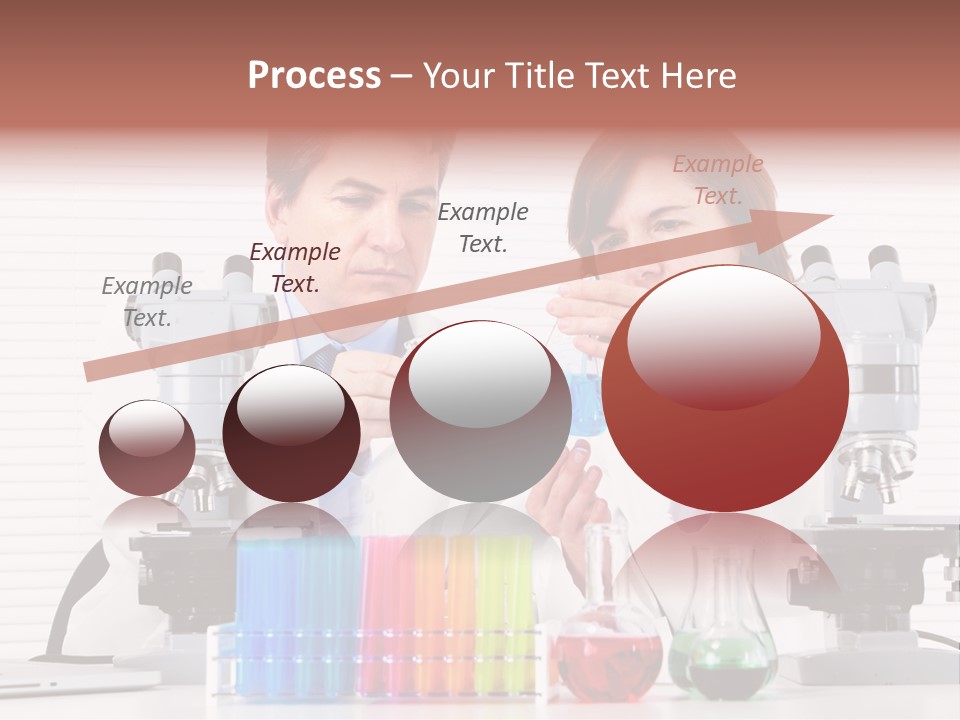 Process – Your Title Text Here

Example Text.

Example Text.

Example Text.

Example Text.